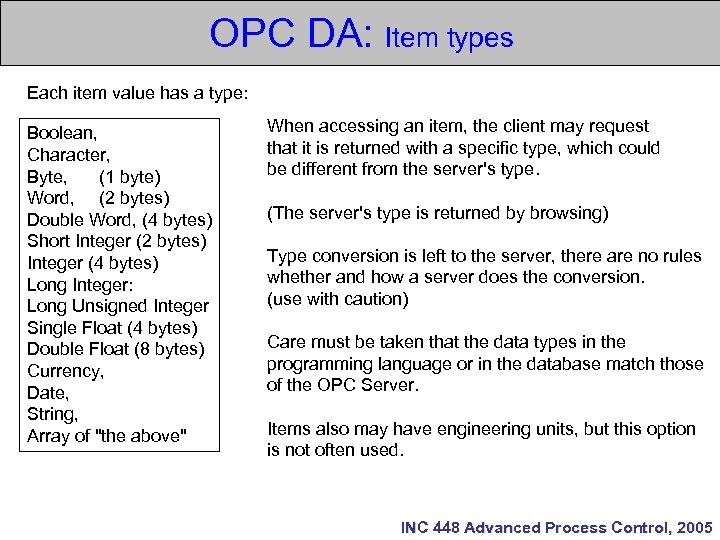 OPC DA: Item types

Each item value has a type:

Boolean,
Character,
Byte, (1 byte)
Word, (2 bytes)
Double Word, (4 bytes)
Short Integer (2 bytes)
Integer (4 bytes)
Long Integer:
Long Unsigned Integer
Single Float (4 bytes)
Double Float (8 bytes)
Currency,
Date,
String,
Array of "the above"

When accessing an item, the client may request that it is returned with a specific type, which could be different from the server's type.

(The server's type is returned by browsing)

Type conversion is left to the server, there are no rules whether and how a server does the conversion.
(use with caution)

Care must be taken that the data types in the programming language or in the database match those of the OPC Server.

Items also may have engineering units, but this option is not often used.

INC 448 Advanced Process Control, 2005